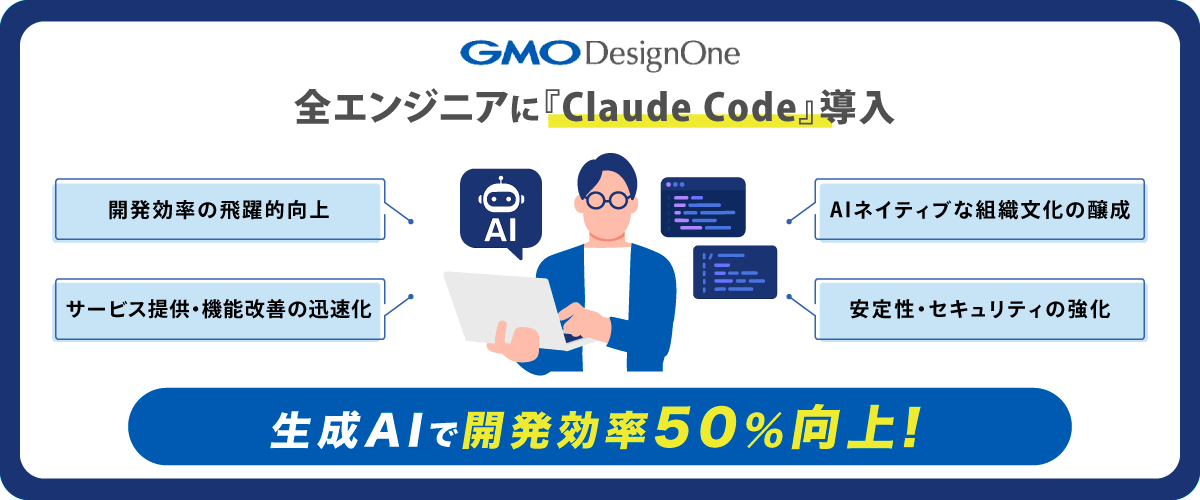 GMO DesignOne

全エンジニアに『Claude Code』導入

開発効率の飛躍的向上

サービス提供・機能改善の迅速化

AI

AIネイティブな組織文化の醸成

安定性・セキュリティの強化

生成AIで開発効率50%向上!